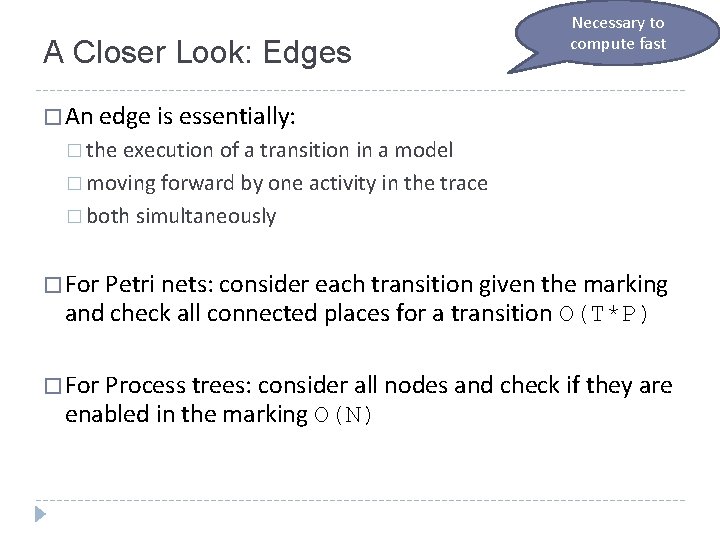 A Closer Look: Edges

Necessary to compute fast

□ An edge is essentially:
□ the execution of a transition in a model
□ moving forward by one activity in the trace
□ both simultaneously

□ For Petri nets: consider each transition given the marking and check all connected places for a transition O(T*P)

□ For Process trees: consider all nodes and check if they are enabled in the marking O(N)